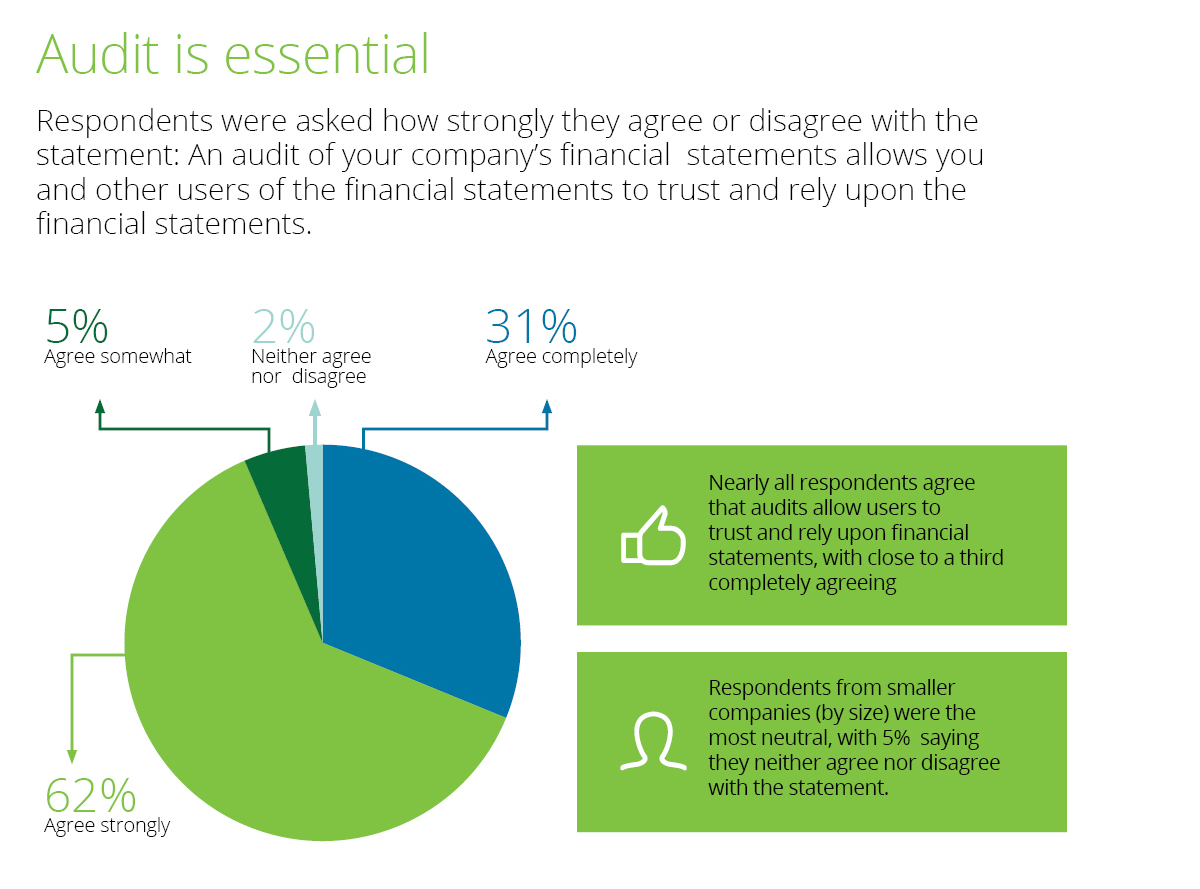 Audit is essential

Respondents were asked how strongly they agree or disagree with the statement: An audit of your company's financial statements allows you and other users of the financial statements to trust and rely upon the financial statements.

5%
Agree somewhat

2%
Neither agree nor disagree

31%
Agree completely

62%
Agree strongly

Nearly all respondents agree that audits allow users to trust and rely upon financial statements, with close to a third completely agreeing

Respondents from smaller companies (by size) were the most neutral, with 5% saying they neither agree nor disagree with the statement.